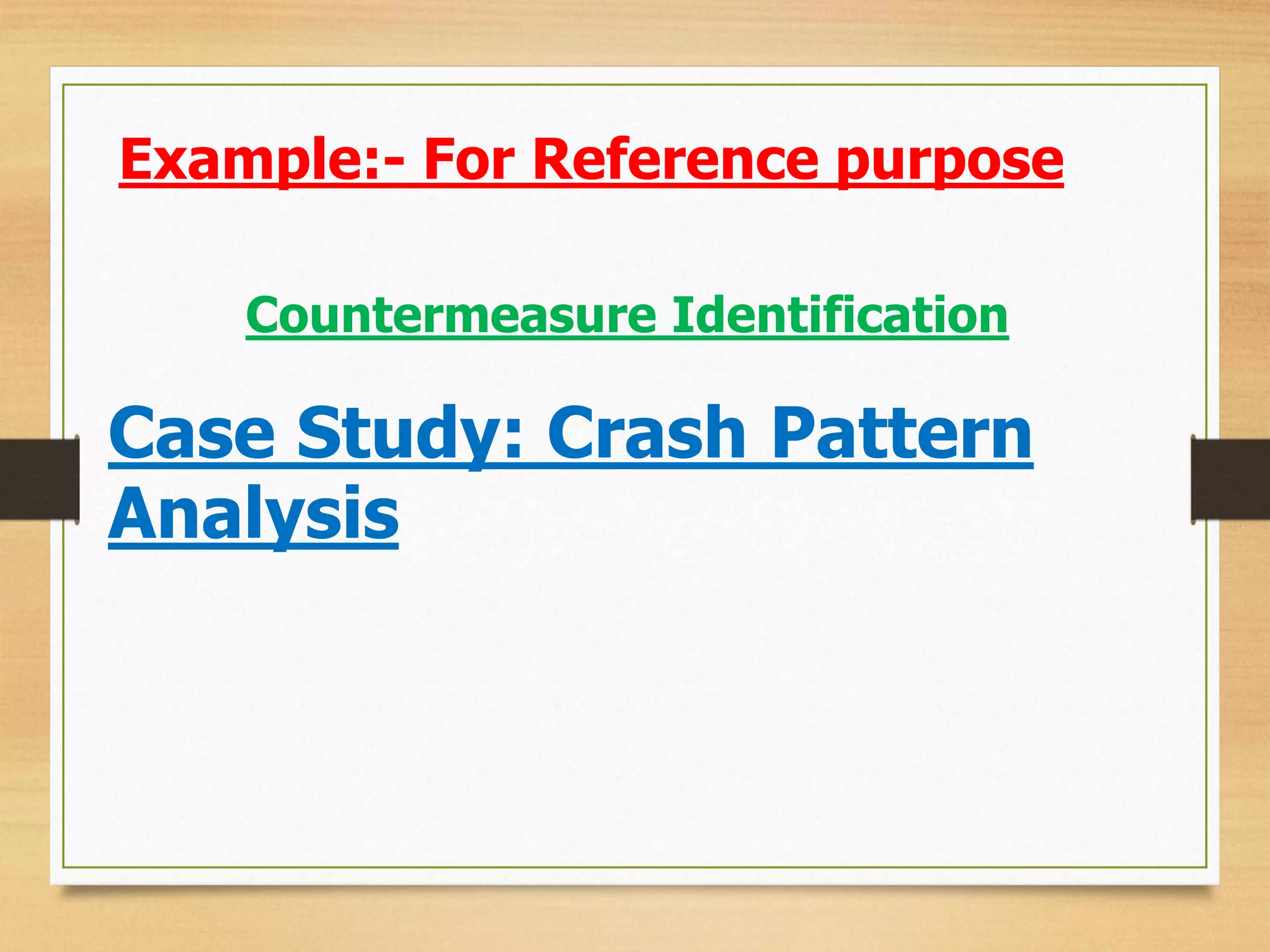 Example:- For Reference purpose

Countermeasure Identification

Case Study: Crash Pattern Analysis